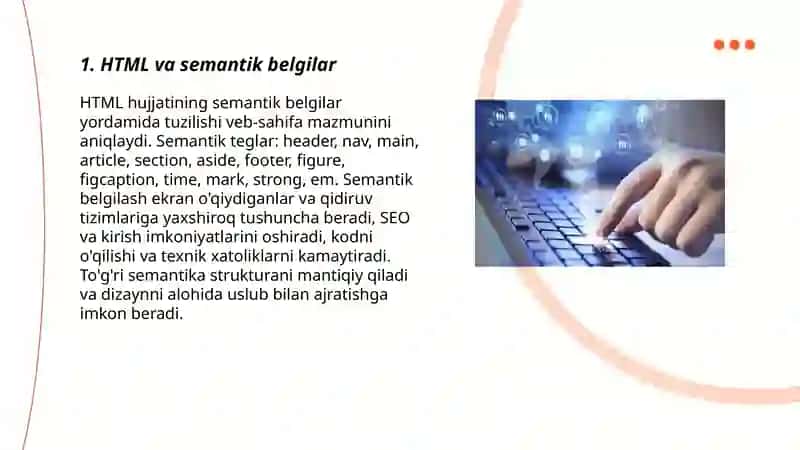 1. HTML va semantik belgilar

HTML hujjatining semantik belgilar yordamida tuzilishi veb-sahifa mazmunini aniqlaydi. Semantik teglar: header, nav, main, article, section, aside, footer, figure, figcaption, time, mark, strong, em. Semantik belgilash ekran o'qiydiganlar va qidiruv tizimlariga yaxshiroq tushuncha beradi, SEO va kirish imkoniyatlarini oshiradi, kodni o'qilishi va texnik xatoliklarni kamaytiradi. To'g'ri semantika strukturani mantiqiy qiladi va dizaynni alohida uslub bilan ajratishga imkon beradi.